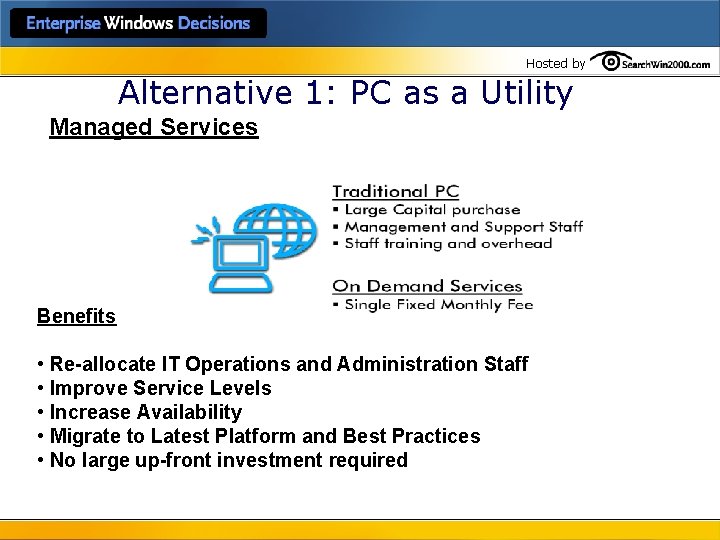 Enterprise Windows Decisions

Hosted by SearchWin2000.com

Alternative 1: PC as a Utility

Managed Services

Traditional PC
▪ Large Capital purchase
▪ Management and Support Staff
▪ Staff training and overhead

On Demand Services
▪ Single Fixed Monthly Fee

Benefits

• Re-allocate IT Operations and Administration Staff
• Improve Service Levels
• Increase Availability
• Migrate to Latest Platform and Best Practices
• No large up-front investment required